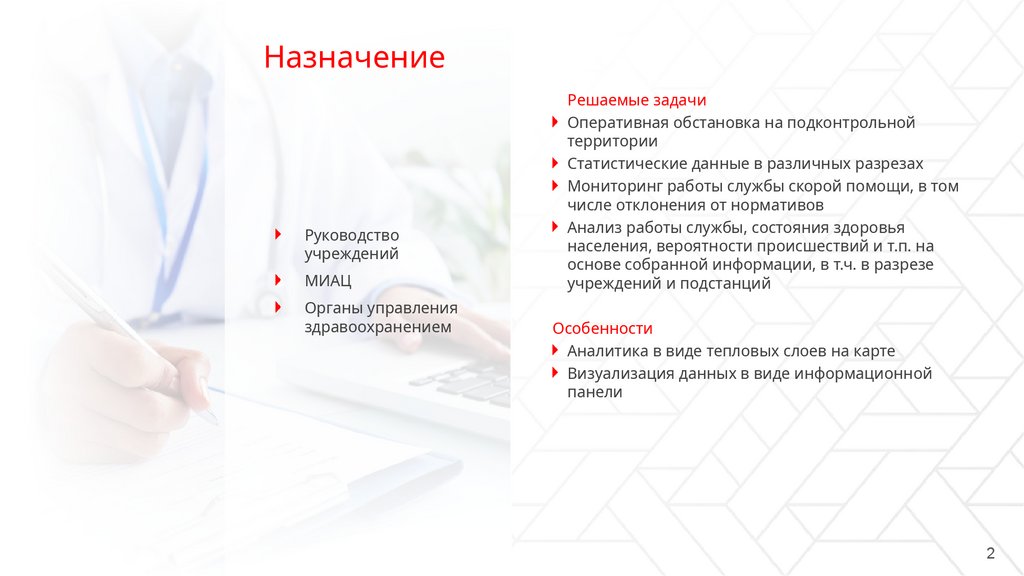 Назначение

Руководство учреждений

МИАЦ

Органы управления здравоохранением

Решаемые задачи

Оперативная обстановка на подконтрольной территории

Статистические данные в различных разрезах

Мониторинг работы службы скорой помощи, в том числе отклонения от нормативов

Анализ работы службы, состояния здоровья населения, вероятности происшествий и т.п. на основе собранной информации, в т.ч. в разрезе учреждений и подстанций

Особенности

Аналитика в виде тепловых слоев на карте

Визуализация данных в виде информационной панели

2